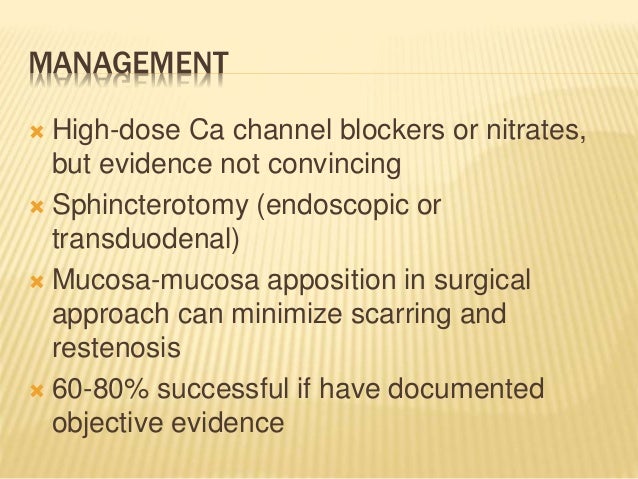 MANAGEMENT

High-dose Ca channel blockers or nitrates, but evidence not convincing

Sphincterotomy (endoscopic or transduodenal)

Mucosa-mucosa apposition in surgical approach can minimize scarring and restenosis

60-80% successful if have documented objective evidence